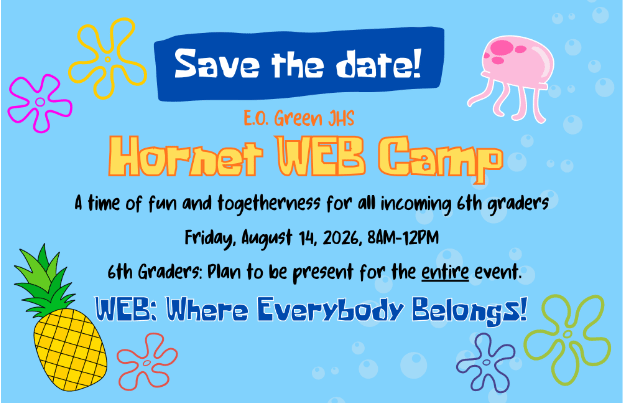 Save the date!

E.O. Green JHS

Hornet WEB Camp

A time of fun and togetherness for all incoming 6th graders

Friday, August 14, 2026, 8AM-12PM

6th Graders: Plan to be present for the entire event.

WEB: Where Everybody Belongs!